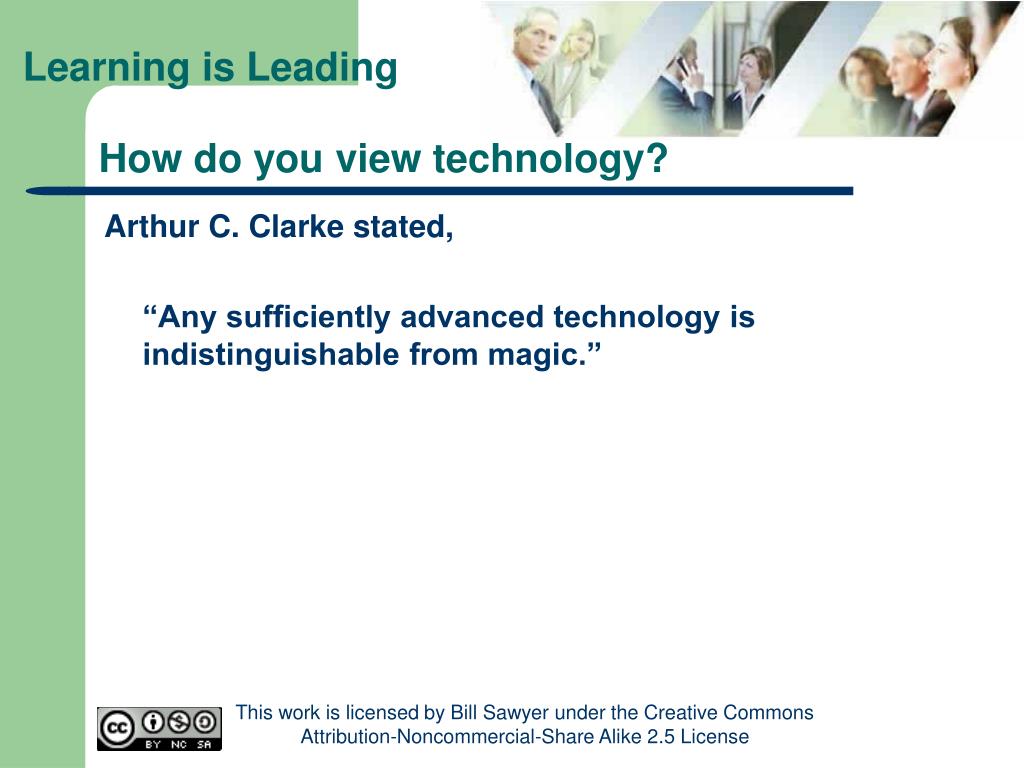 Learning is Leading

How do you view technology?

Arthur C. Clarke stated,

“Any sufficiently advanced technology is indistinguishable from magic.”

cc BY NC SA

This work is licensed by Bill Sawyer under the Creative Commons Attribution-Noncommercial-Share Alike 2.5 License